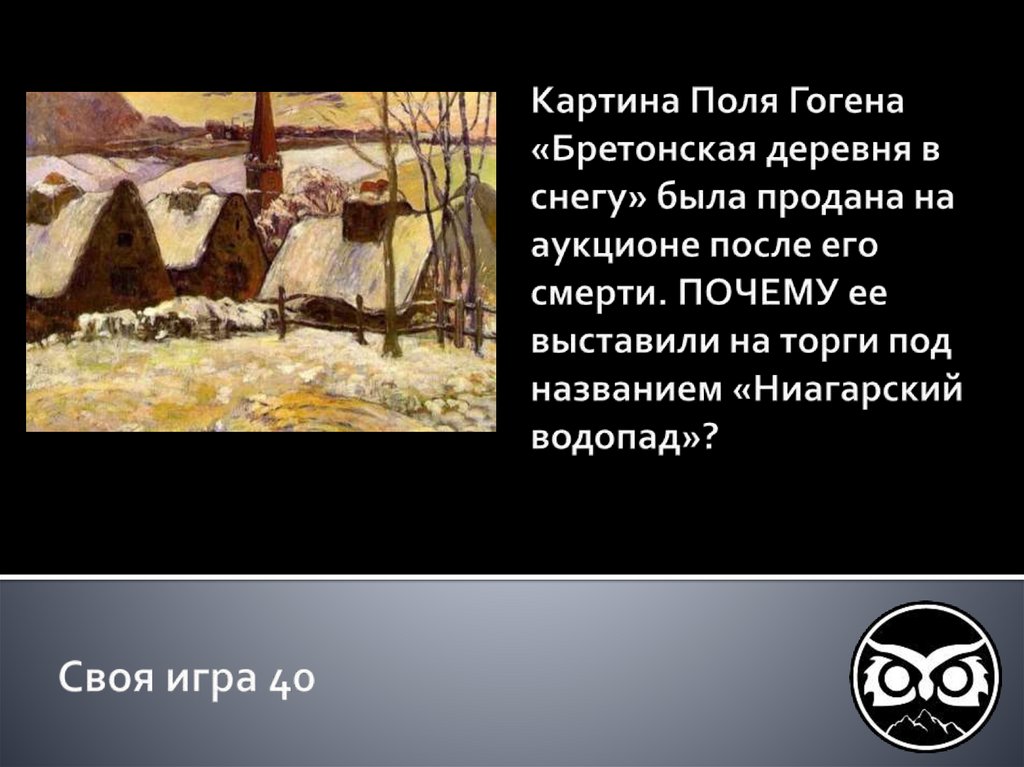 Картина Поля Гогена «Бретонская деревня в снегу» была продана на аукционе после его смерти. ПОЧЕМУ ее выставили на торги под названием «Ниагарский водопад»?

Своя игра 40